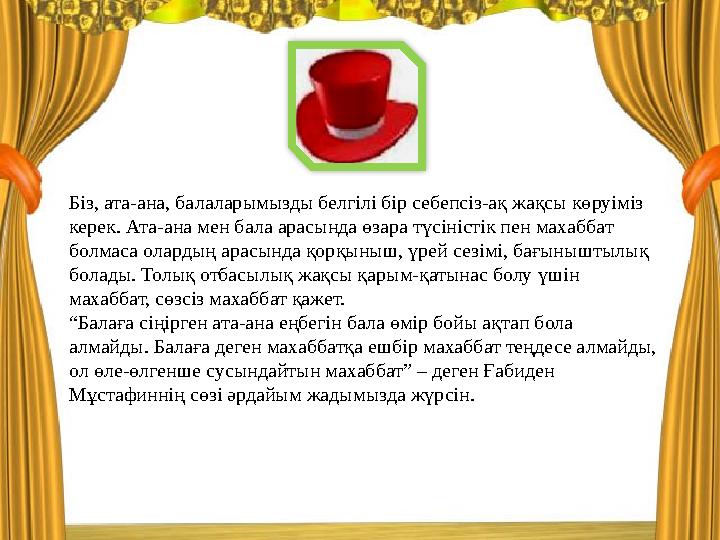 Біз, ата-ана, балаларымызды белгілі бір себепсіз-ақ жақсы көруіміз керек. Ата-ана мен бала арасында өзара түсіністік пен махаббат болмаса олардың арасында қорқыныш, үрей сезімі, бағыныштылық болады. Толық отбасылық жақсы қарым-қатынас болу үшін махаббат, сөзсіз махаббат қажет.
“Балаға сіңірген ата-ана еңбегін бала өмір бойы ақтап бола алмайды. Балаға деген махаббатқа ешбір махаббат теңдесе алмайды, ол өле-өлгенше сусындайтын махаббат” – деген Ғабиден Мұстафиннің сөзі әрдайым жадымызда жүрсін.